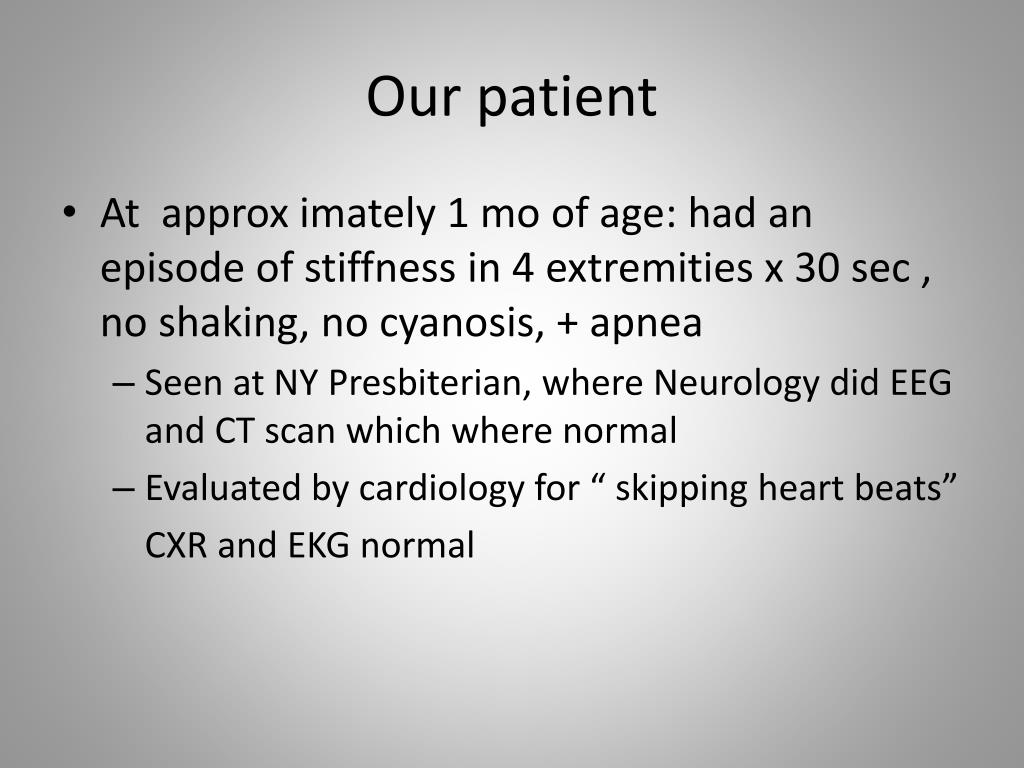 Our patient

• At approx imately 1 mo of age: had an episode of stiffness in 4 extremities x 30 sec , no shaking, no cyanosis, + apnea

– Seen at NY Presbiterian, where Neurology did EEG and CT scan which where normal

– Evaluated by cardiology for “ skipping heart beats”

CXR and EKG normal